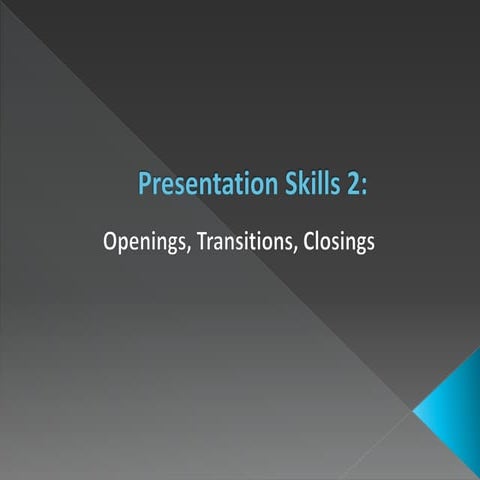 Presentation Skills 2:

Openings, Transitions, Closings